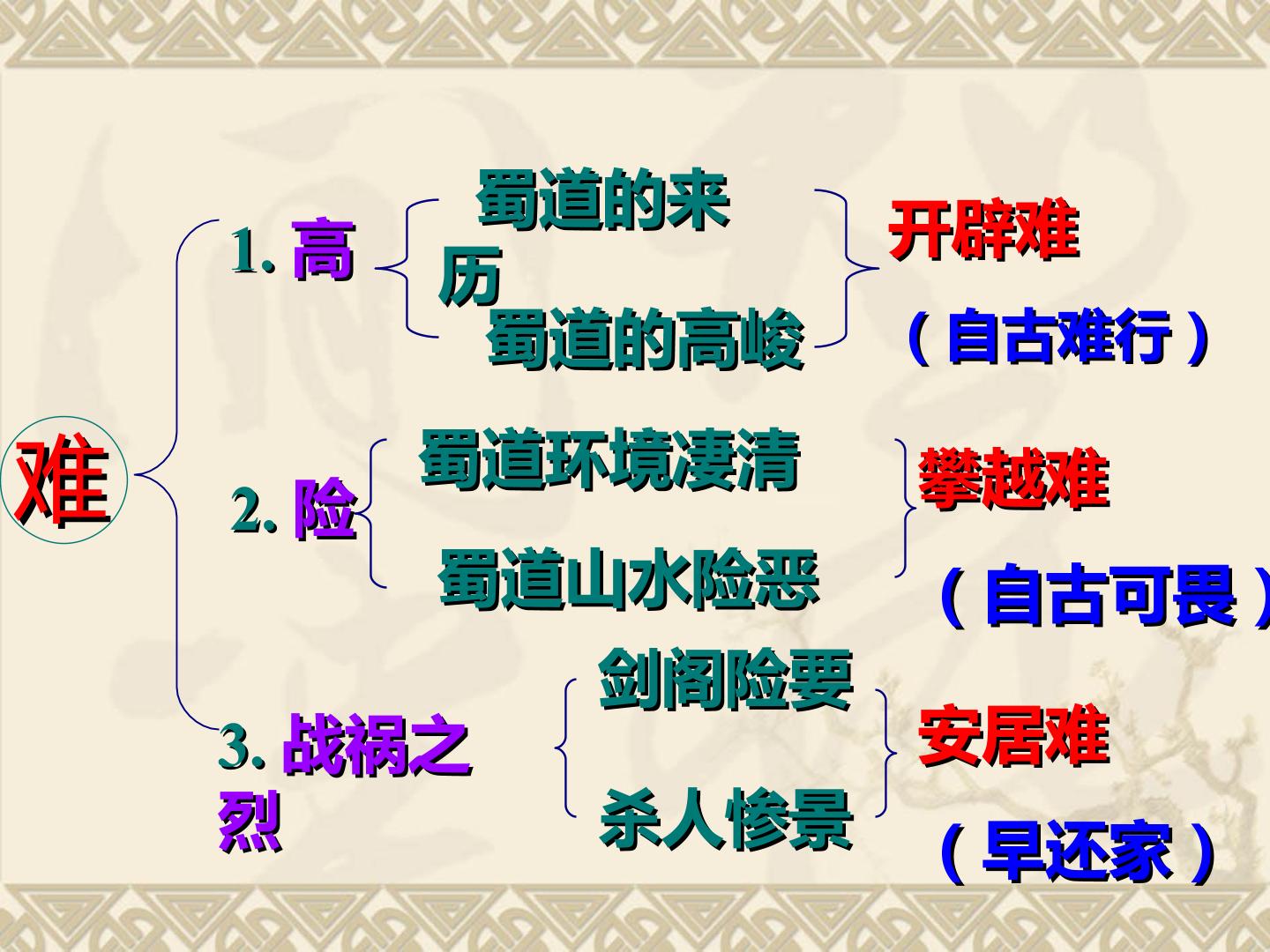 难

1.高

蜀道的来历

蜀道的高峻

开辟难

（自古难行）

2.险

蜀道环境凄清

蜀道山水险恶

攀越难

（自古可畏）

3.战祸之烈

剑阁险要

杀人惨景

安居难

（早还家）